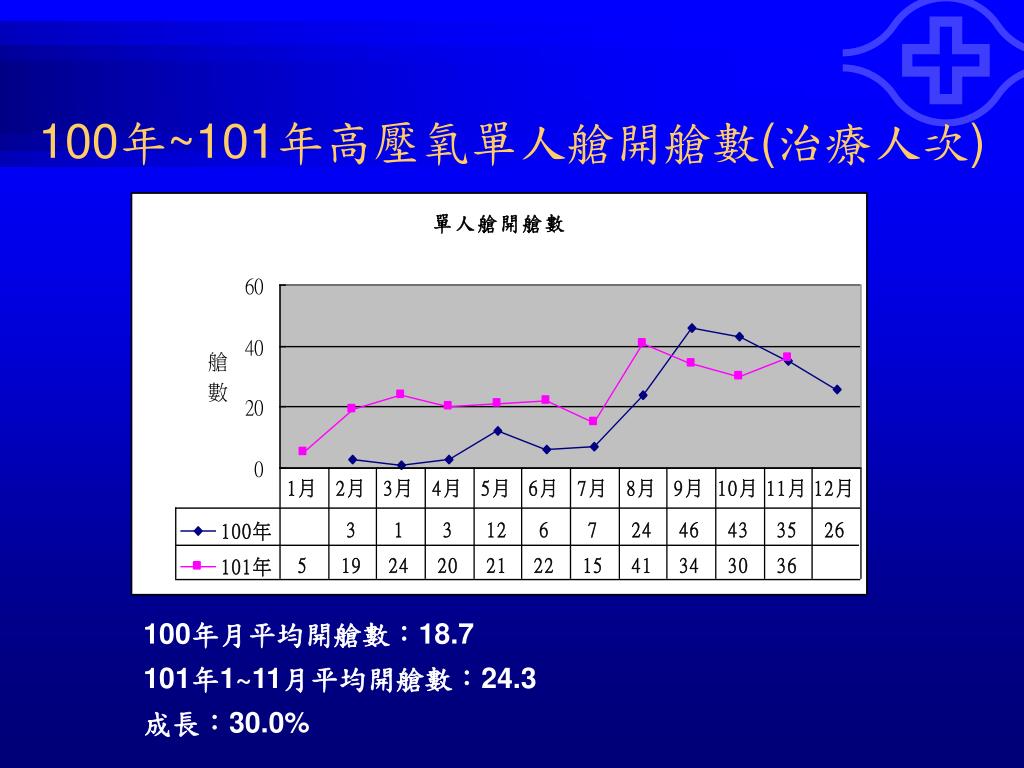 100年~101年高壓氧單人艙開艙數(治療人次)

單人艙開艙數

艙數

60
40
20
0

|  | 1月 | 2月 | 3月 | 4月 | 5月 | 6月 | 7月 | 8月 | 9月 | 10月 | 11月 | 12月 |
|---|---|---|---|---|---|---|---|---|---|---|---|---|
| 100年 |  | 3 | 1 | 3 | 12 | 6 | 7 | 24 | 46 | 43 | 35 | 26 |
| 101年 | 5 | 19 | 24 | 20 | 21 | 22 | 15 | 41 | 34 | 30 | 36 |  |

100年月平均開艙數：18.7
101年1~11月平均開艙數：24.3
成長：30.0%